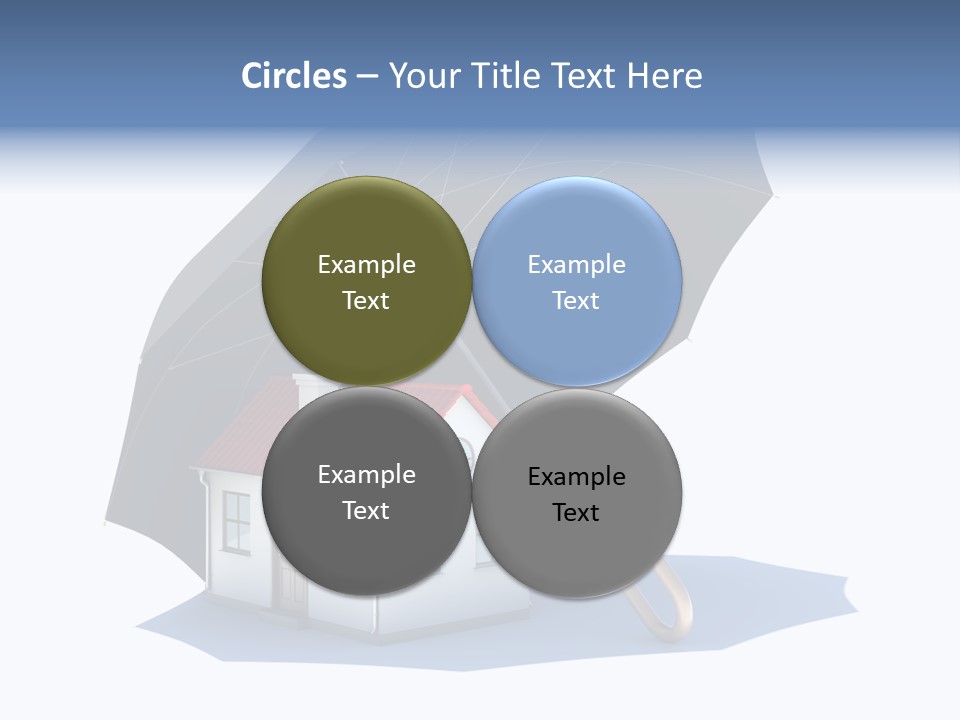 Circles – Your Title Text Here

Example Text

Example Text

Example Text

Example Text